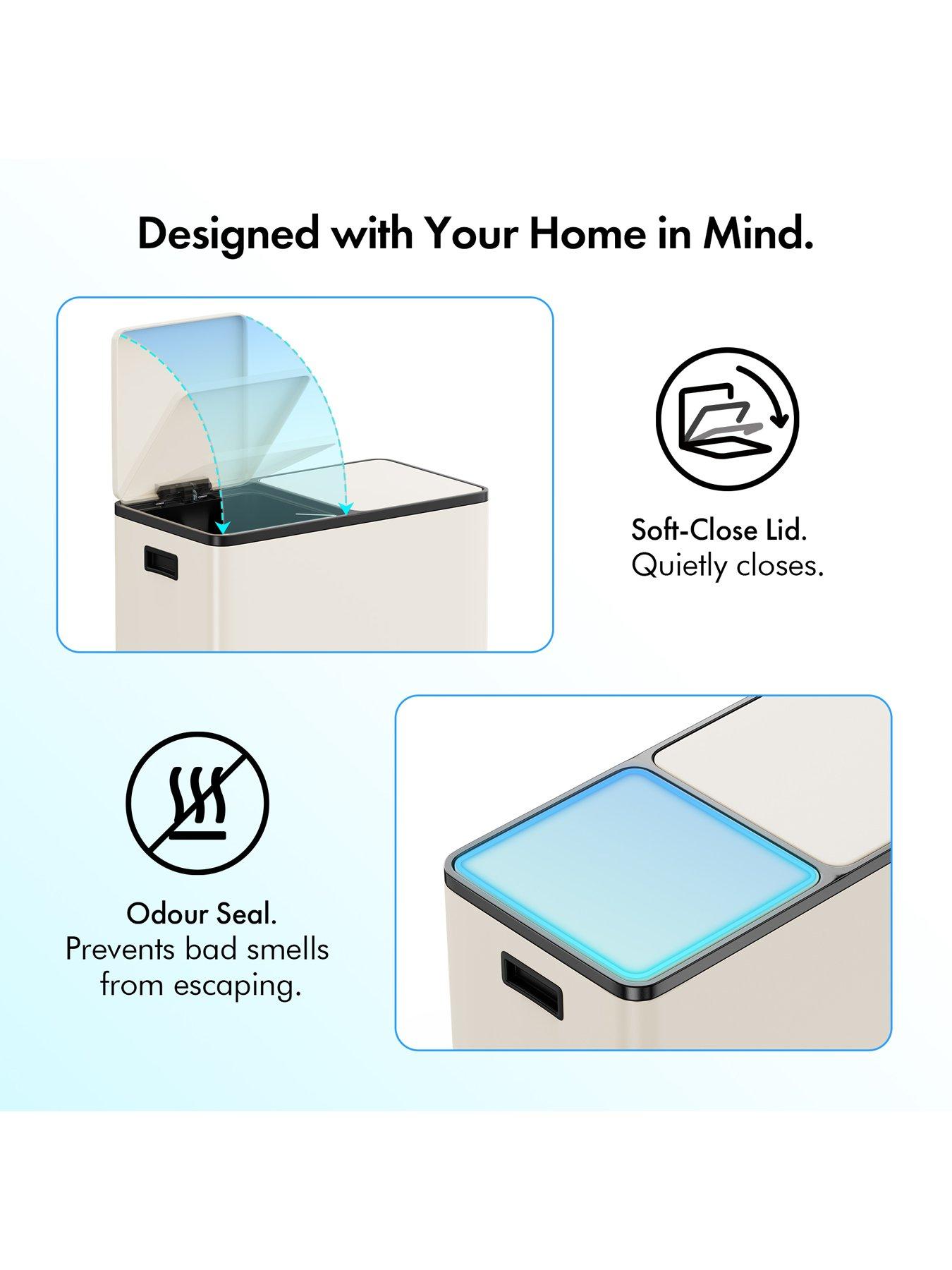 Designed with Your Home in Mind.

Soft-Close Lid.
Quietly closes.

Odour Seal.
Prevents bad smells from escaping.